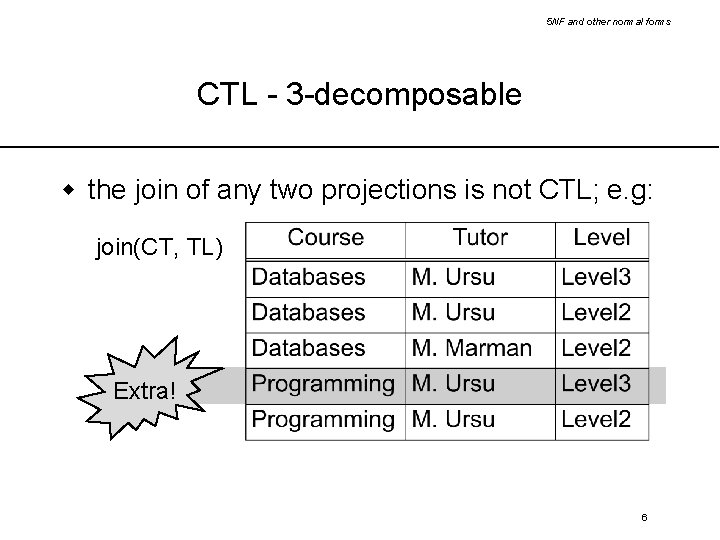 5NF and other normal forms

CTL - 3-decomposable

the join of any two projections is not CTL; e.g:

join(CT, TL)

| Course | Tutor | Level |
|---|---|---|
| Databases | M. Ursu | Level3 |
| Databases | M. Ursu | Level2 |
| Databases | M. Marman | Level2 |
| Programming | M. Ursu | Level3 |
| Programming | M. Ursu | Level2 |

Extra!

6